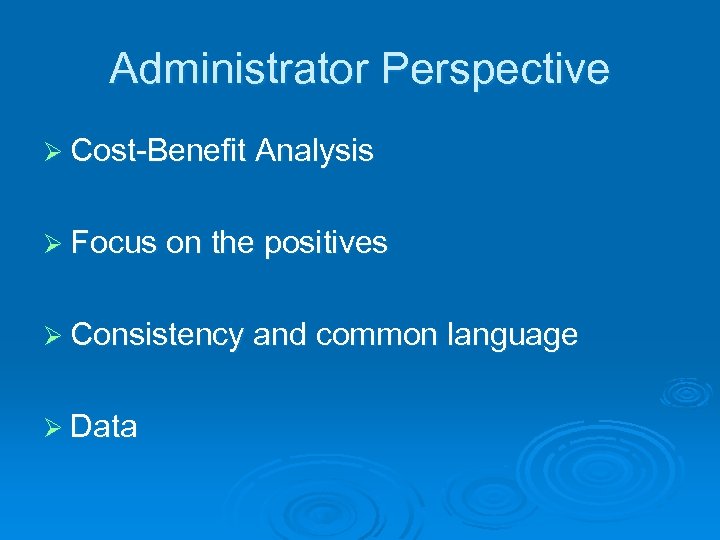 Administrator Perspective

➢ Cost-Benefit Analysis

➢ Focus on the positives

➢ Consistency and common language

➢ Data